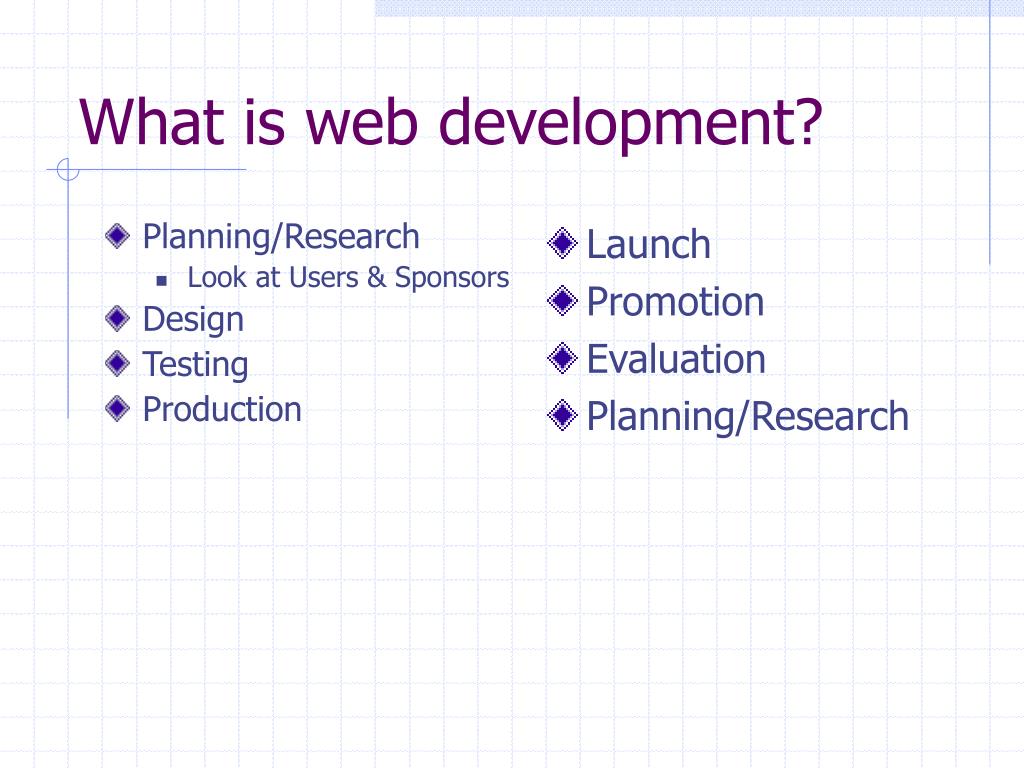 What is web development?

Planning/Research
Look at Users & Sponsors
Design
Testing
Production

Launch
Promotion
Evaluation
Planning/Research